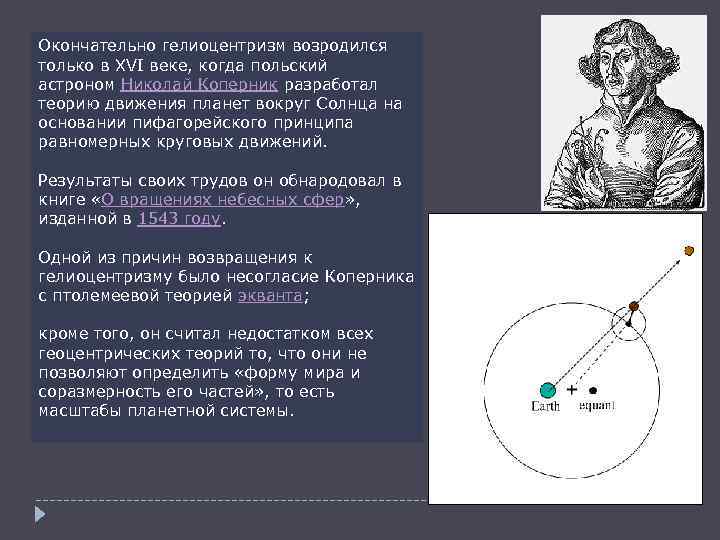 Окончательно гелиоцентризм возродился только в XVI веке, когда польский астроном Николай Коперник разработал теорию движения планет вокруг Солнца на основании пифагорейского принципа равномерных круговых движений.

Результаты своих трудов он обнародовал в книге «О вращениях небесных сфер», изданной в 1543 году.

Одной из причин возвращения к гелиоцентризму было несогласие Коперника с птолемеевой теорией экванта;

кроме того, он считал недостатком всех геоцентрических теорий то, что они не позволяют определить «форму мира и соразмерность его частей», то есть масштабы планетной системы.

Earth

equant